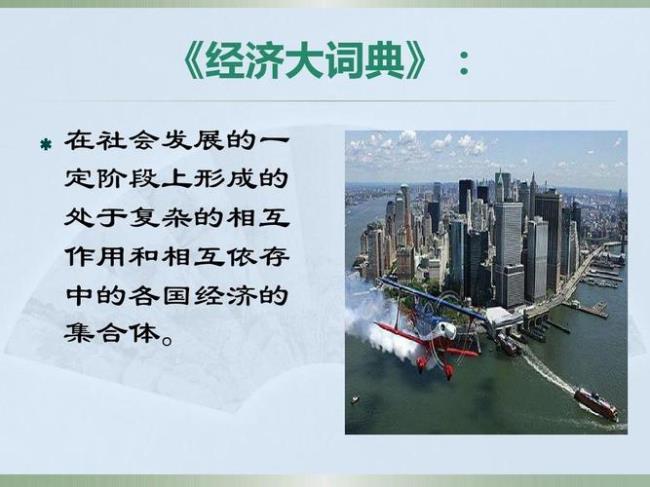 《经济大词典》：

* 在社会发展的一定阶段上形成的处于复杂的相互作用和相互依存中的各国经济的集合体。